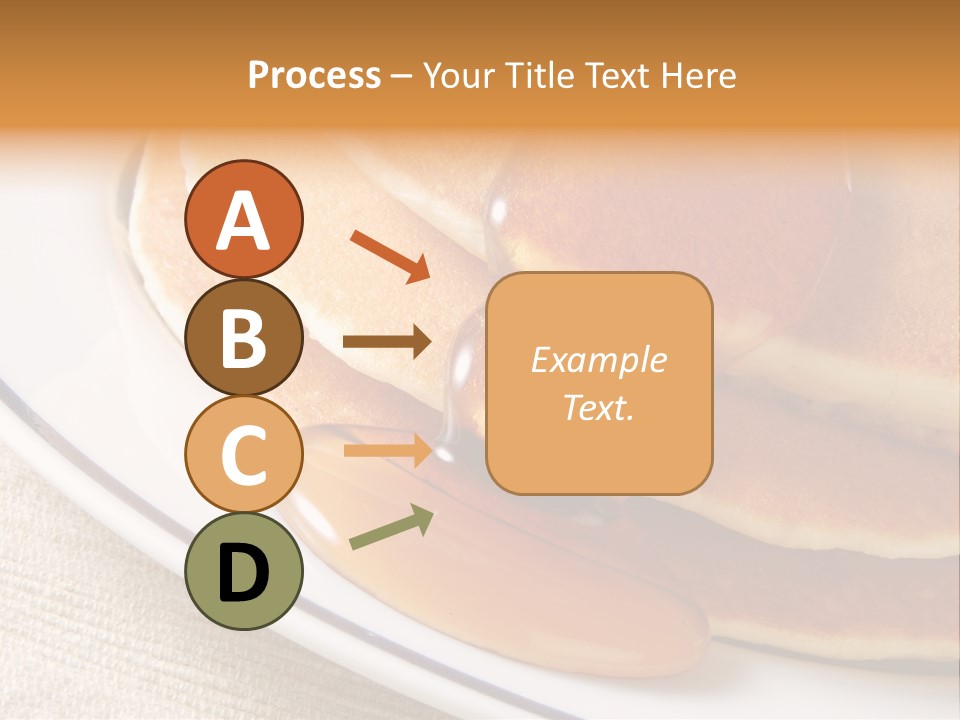 Process – Your Title Text Here

A

B

C

D

Example Text.